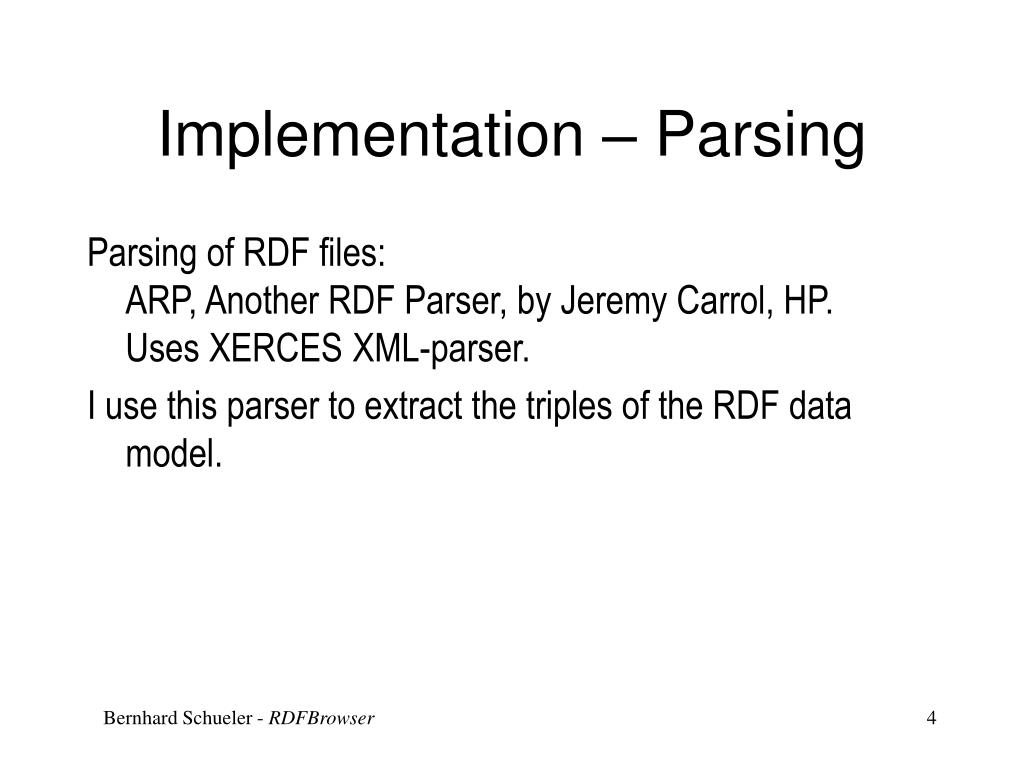 Implementation – Parsing

Parsing of RDF files:
ARP, Another RDF Parser, by Jeremy Carrol, HP.
Uses XERCES XML-parser.

I use this parser to extract the triples of the RDF data model.

Bernhard Schueler - RDFBrowser

4